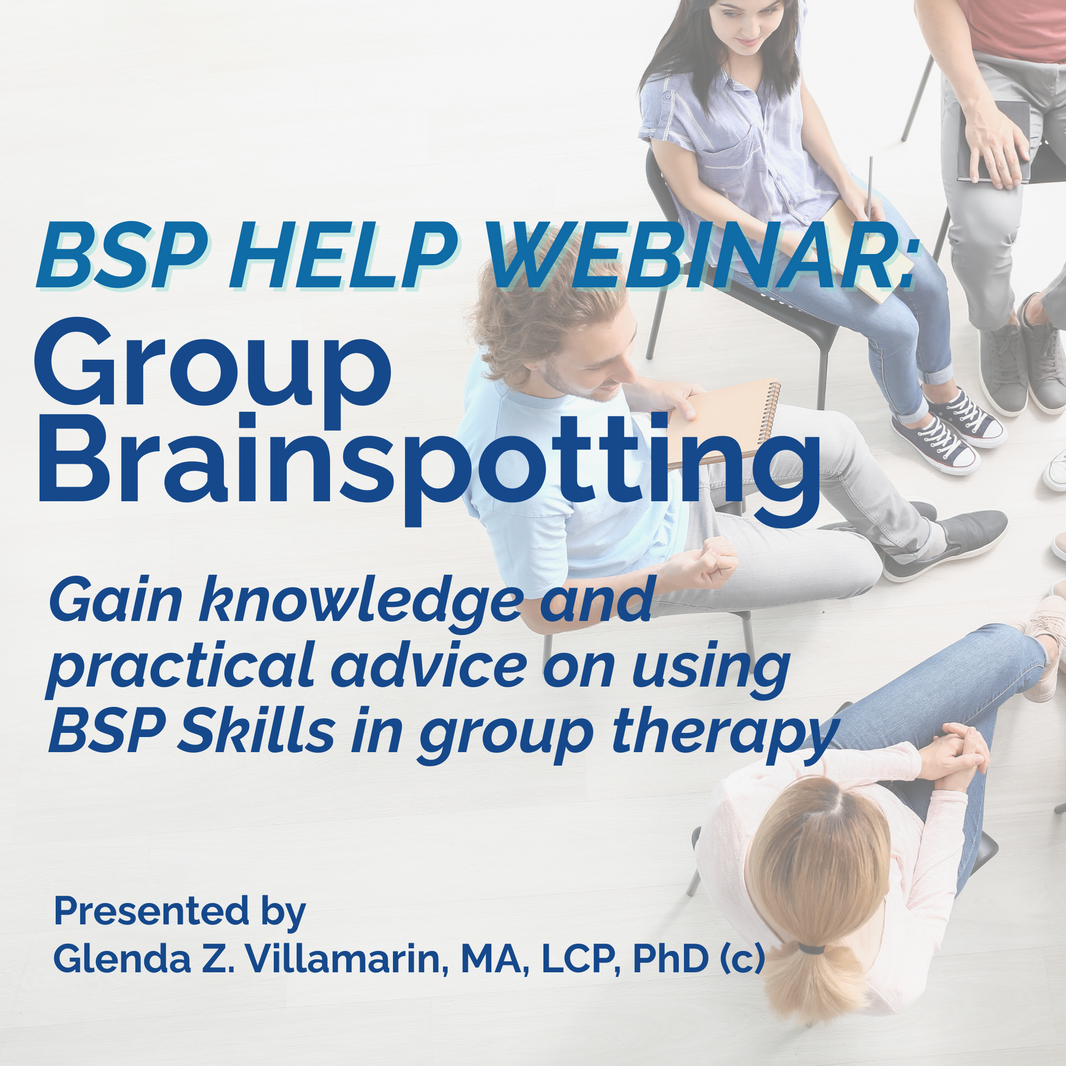 BSP HELP WEBINAR:
Group Brainspotting

Gain knowledge and practical advice on using BSP Skills in group therapy

Presented by
Glenda Z. Villamarin, MA, LCP, PhD (c)